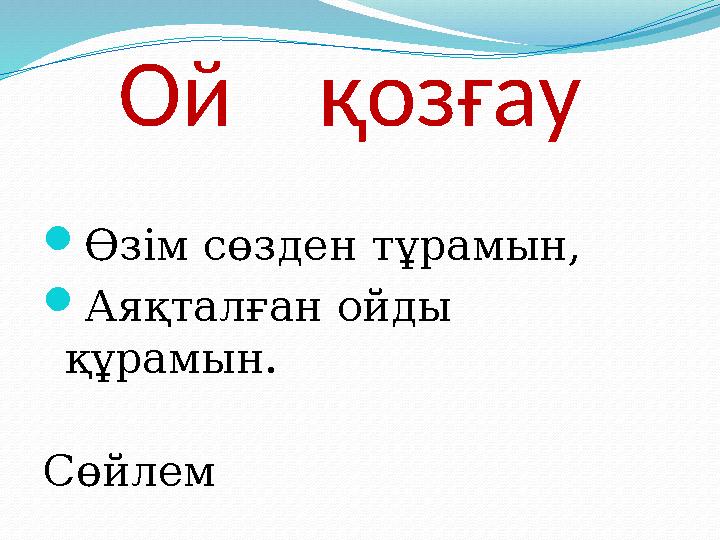 Ой қозғау

Өзім сөзден тұрамын,
Аяқталған ойды құрамын.

Сөйлем